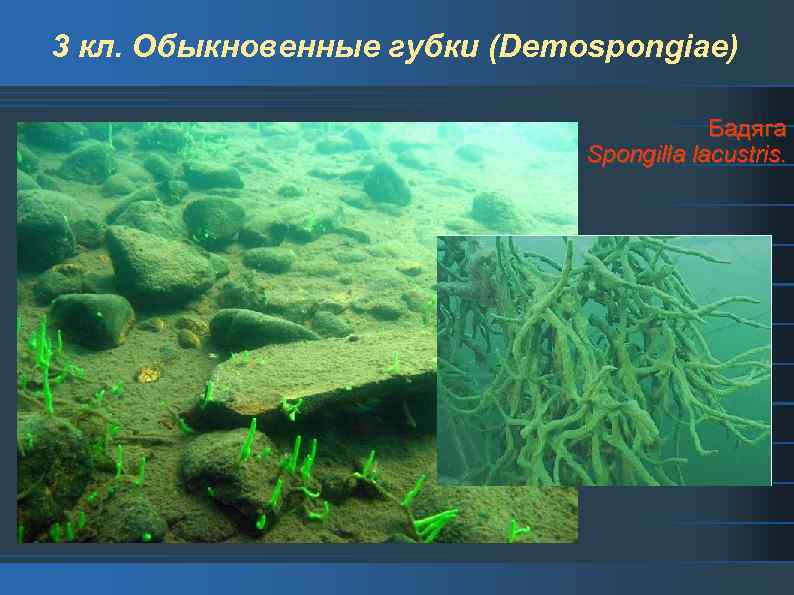 3 кл. Обыкновенные губки (Demospongiae)

Бадяга
Spongilla lacustris.